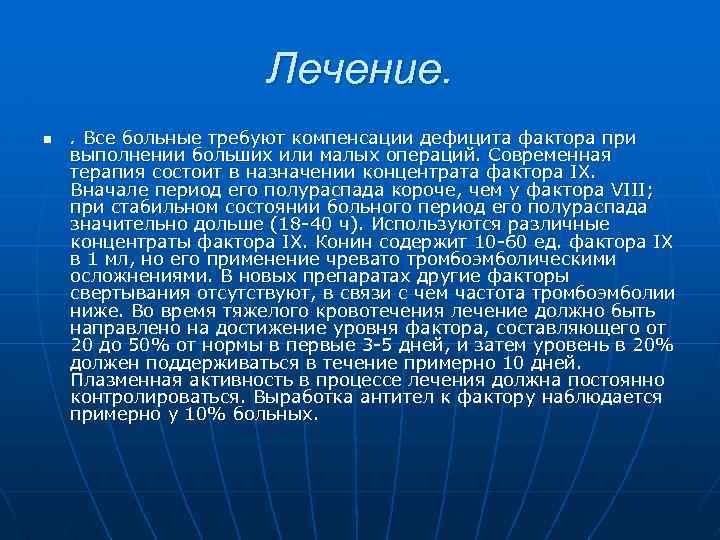 Лечение.

. Все больные требуют компенсации дефицита фактора при выполнении больших или малых операций. Современная терапия состоит в назначении концентрата фактора IX. Вначале период его полураспада короче, чем у фактора VIII; при стабильном состоянии больного период его полураспада значительно дольше (18-40 ч). Используются различные концентраты фактора IX. Конин содержит 10-60 ед. фактора IX в 1 мл, но его применение чревато тромбоэмболическими осложнениями. В новых препаратах другие факторы свертывания отсутствуют, в связи с чем частота тромбоэмболии ниже. Во время тяжелого кровотечения лечение должно быть направлено на достижение уровня фактора, составляющего от 20 до 50% от нормы в первые 3-5 дней, и затем уровень в 20% должен поддерживаться в течение примерно 10 дней. Плазменная активность в процессе лечения должна постоянно контролироваться. Выработка антител к фактору наблюдается примерно у 10% больных.